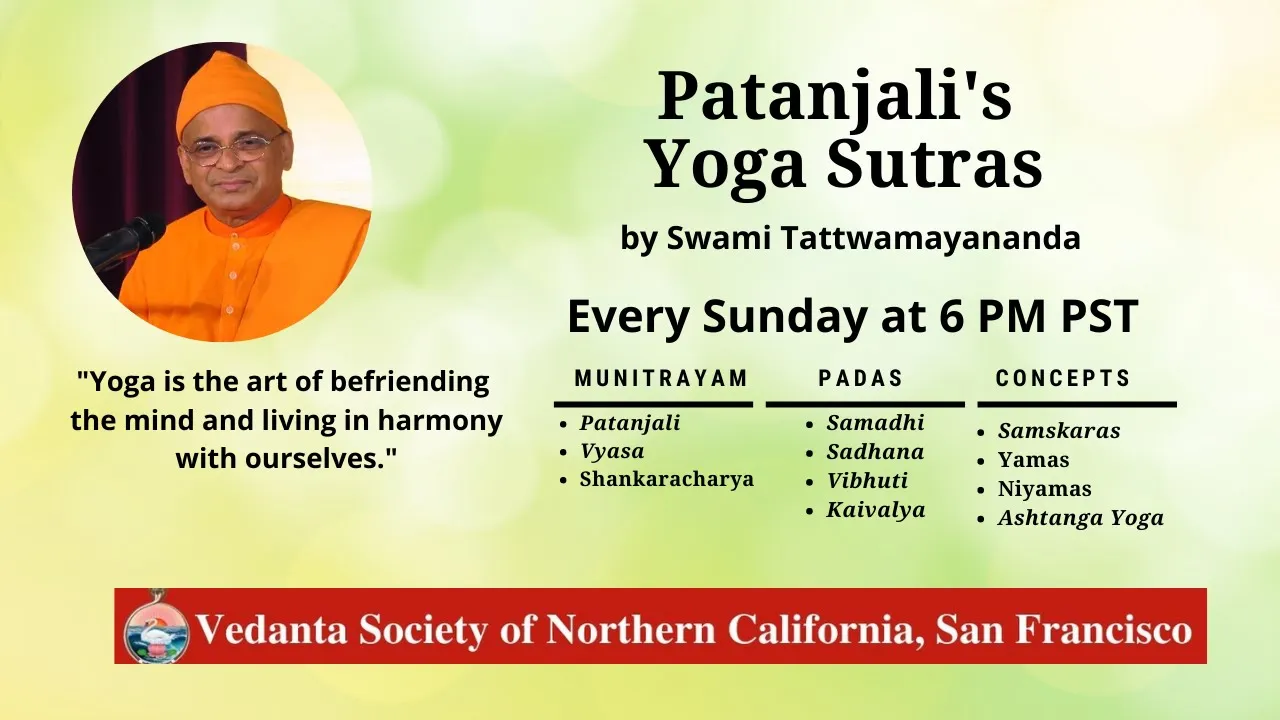 Patanjali's Yoga Sutras

by Swami Tattwamayananda

Every Sunday at 6 PM PST

"Yoga is the art of befriending the mind and living in harmony with ourselves."

MUNITRAYAM
- Patanjali
- Vyasa
- Shankaracharya

PADAS
- Samadhi
- Sadhana
- Vibhuti
- Kaivalya

CONCEPTS
- Samskaras
- Yamas
- Niyamas
- Ashtanga Yoga

Vedanta Society of Northern California, San Francisco